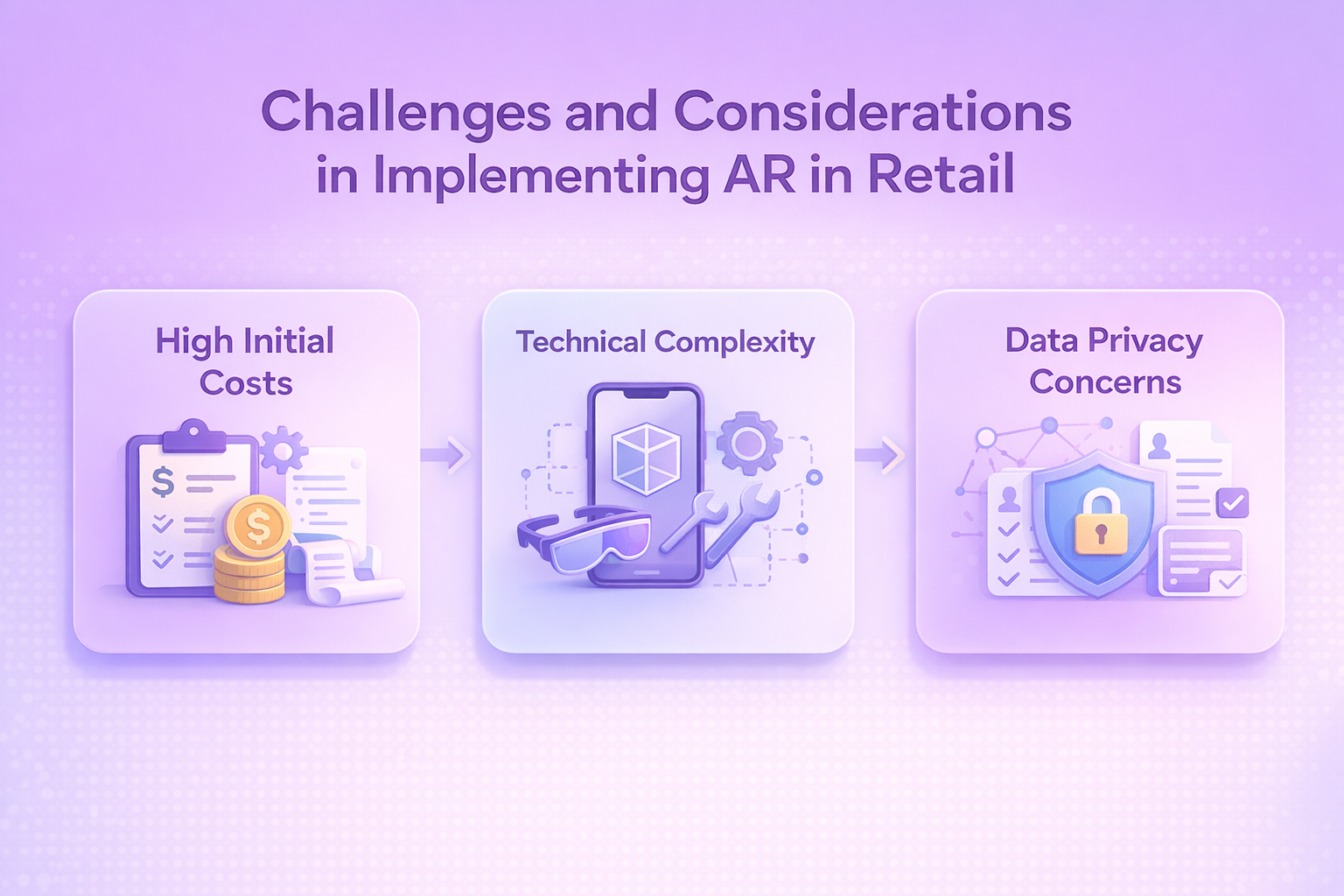 Challenges and Considerations in Implementing AR in Retail

High Initial Costs

$

$

Technical Complexity

Data Privacy Concerns